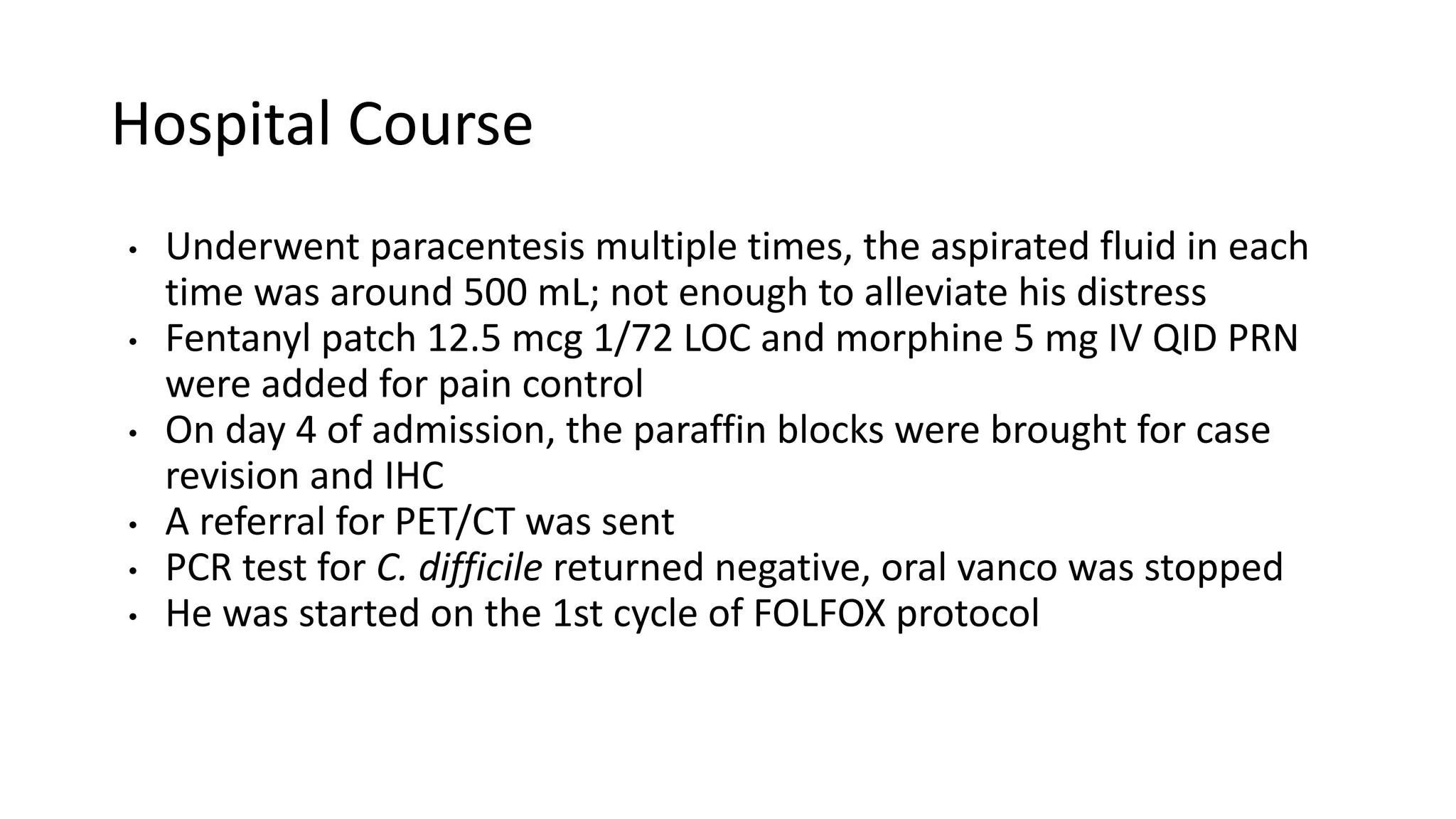 Hospital Course

• Underwent paracentesis multiple times, the aspirated fluid in each time was around 500 mL; not enough to alleviate his distress
• Fentanyl patch 12.5 mcg 1/72 LOC and morphine 5 mg IV QID PRN were added for pain control
• On day 4 of admission, the paraffin blocks were brought for case revision and IHC
• A referral for PET/CT was sent
• PCR test for C. difficile returned negative, oral vanco was stopped
• He was started on the 1st cycle of FOLFOX protocol